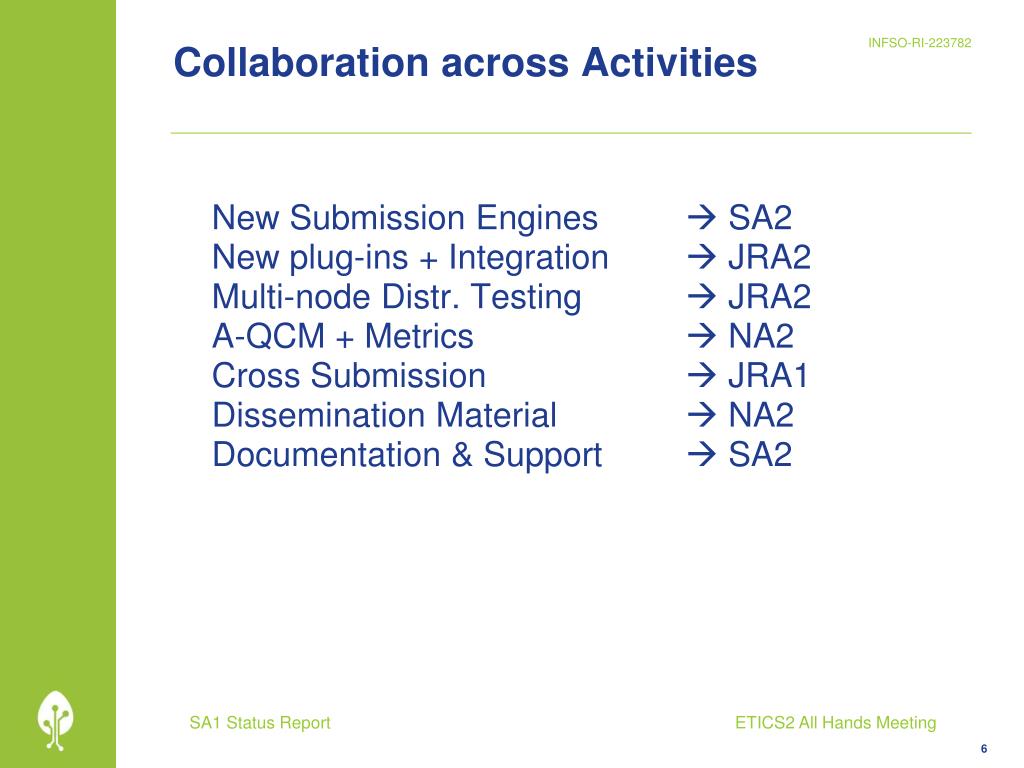 INFSO-RI-223782

Collaboration across Activities

New Submission Engines → SA2
New plug-ins + Integration → JRA2
Multi-node Distr. Testing → JRA2
A-QCM + Metrics → NA2
Cross Submission → JRA1
Dissemination Material → NA2
Documentation & Support → SA2

SA1 Status Report

ETICS2 All Hands Meeting

6